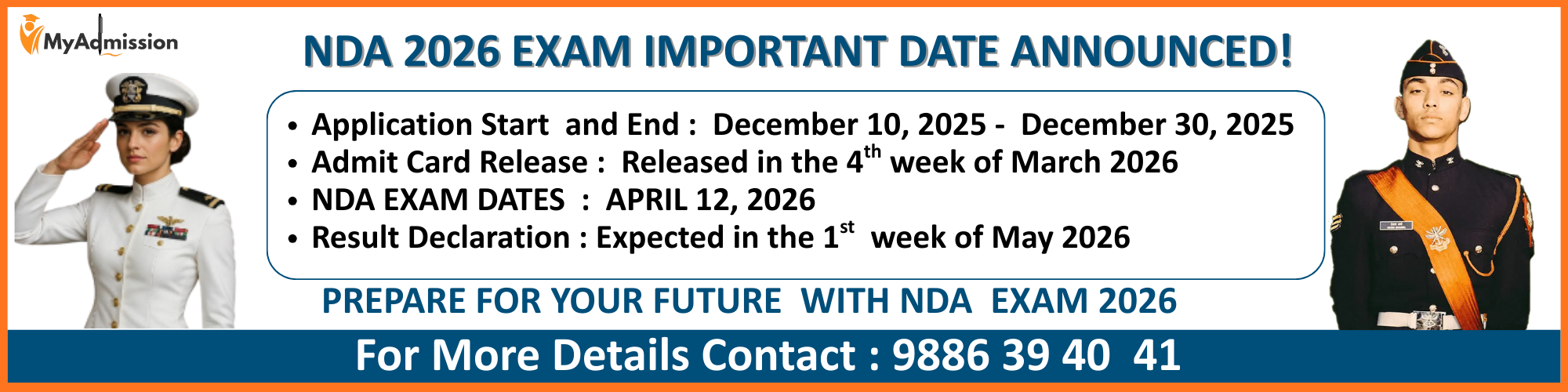 MyAdmission

NDA 2026 EXAM IMPORTANT DATE ANNOUNCED!

• Application Start and End : December 10, 2025 - December 30, 2025
• Admit Card Release : Released in the 4$^{th}$ week of March 2026
• NDA EXAM DATES : APRIL 12, 2026
• Result Declaration : Expected in the 1$^{st}$ week of May 2026

PREPARE FOR YOUR FUTURE WITH NDA EXAM 2026

For More Details Contact : 9886 39 40 41